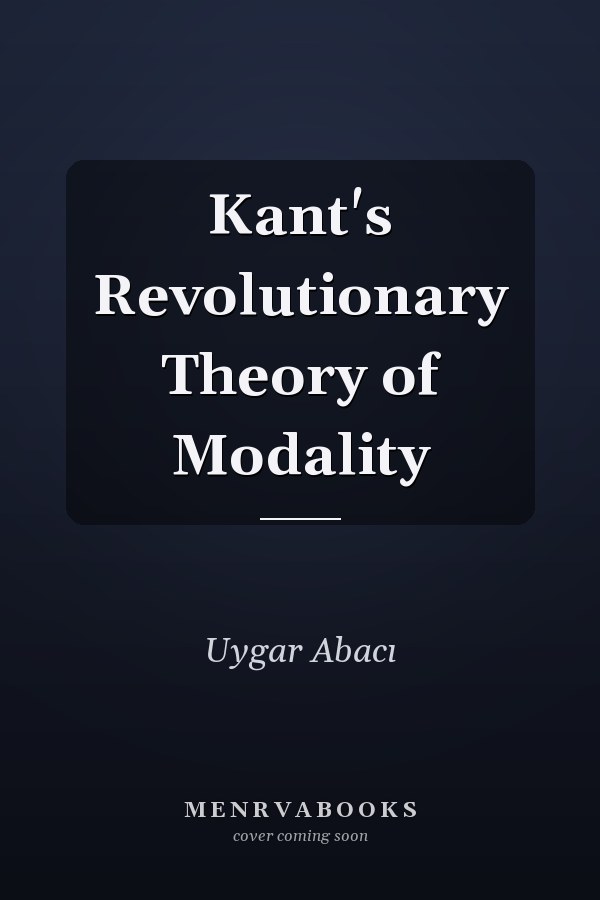 Kant's Revolutionary Theory of Modality

Uygar Abacı

MENRVABOOKS
cover coming soon